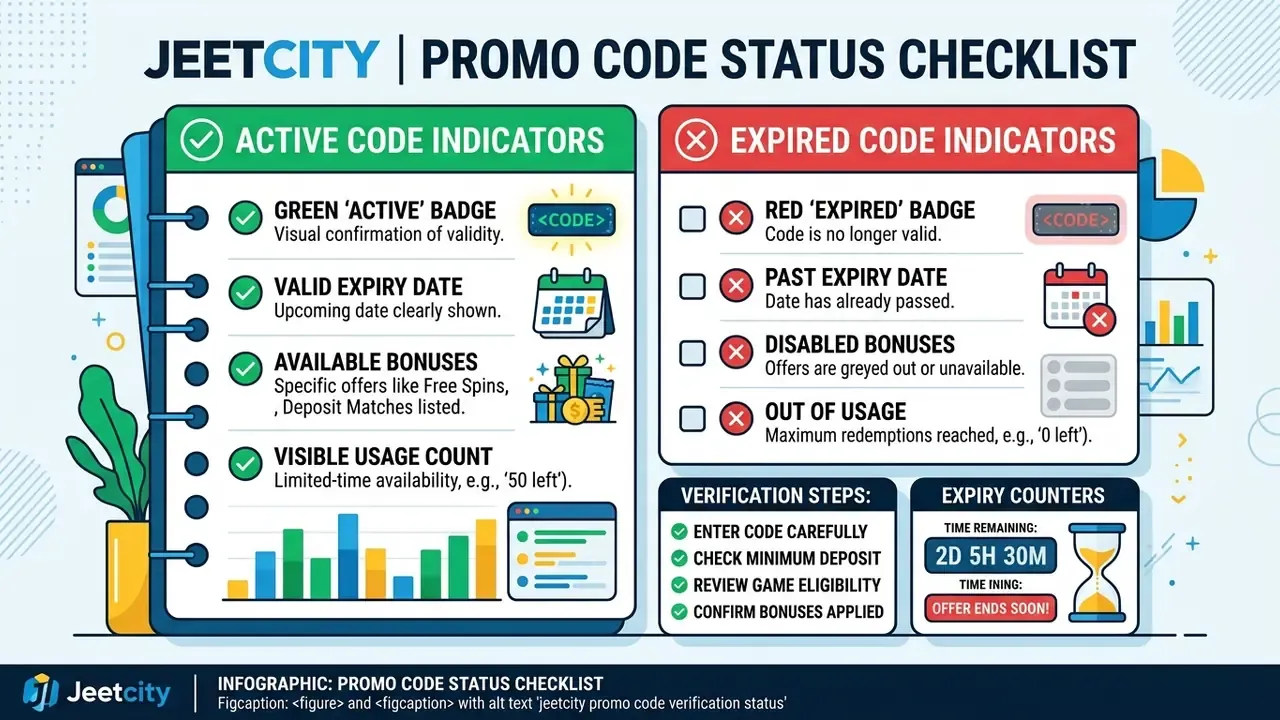 JEETCITY | PROMO CODE STATUS CHECKLIST

ACTIVE CODE INDICATORS

GREEN 'ACTIVE' BADGE
Visual confirmation of validity.

<CODE>

VALID EXPIRY DATE
Upcoming date clearly shown.

AVAILABLE BONUSES
Specific offers like Free Spins, , Deposit Matches listed.

VISIBLE USAGE COUNT
Limited-time availability, e.g., '50 left').

EXPIRED CODE INDICATORS

RED 'EXPIRED' BADGE
Code is no longer valid.

<CODE>

PAST EXPIRY DATE
Date has already passed.

DISABLED BONUSES
Offers are greyed out or unavailable.

OUT OF USAGE
Maximum redemptions reached, e.g., '0 left').

VERIFICATION STEPS:
ENTER CODE CAREFULLY
CHECK MINIMUM DEPOSIT
REVIEW GAME ELIGIBILITY
CONFIRM BONUSES APPLIED

EXPIRY COUNTERS
TIME REMAINING:
2D 5H 30M
TIME INING:
OFFER ENDS SOON!

Jeetcity
INFOGRAPHIC: PROMO CODE STATUS CHECKLIST
Figcaption: <figure> and <figcaption> with alt text 'jeetcity promo code verification status'